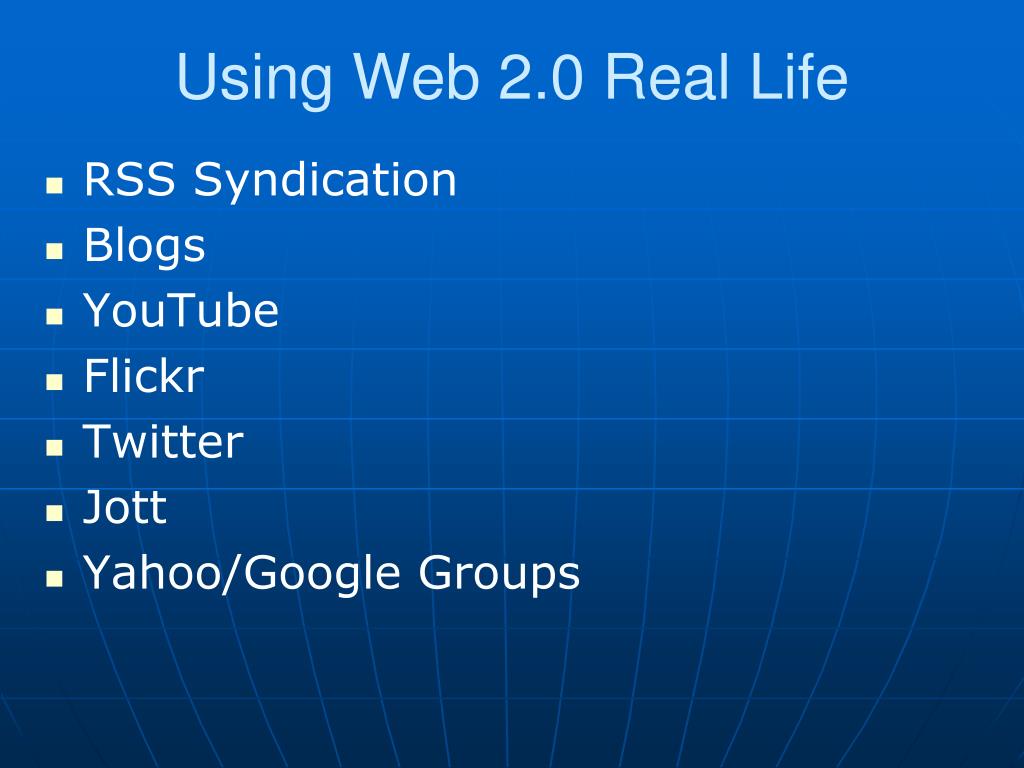 Using Web 2.0 Real Life

- RSS Syndication
- Blogs
- YouTube
- Flickr
- Twitter
- Jott
- Yahoo/Google Groups